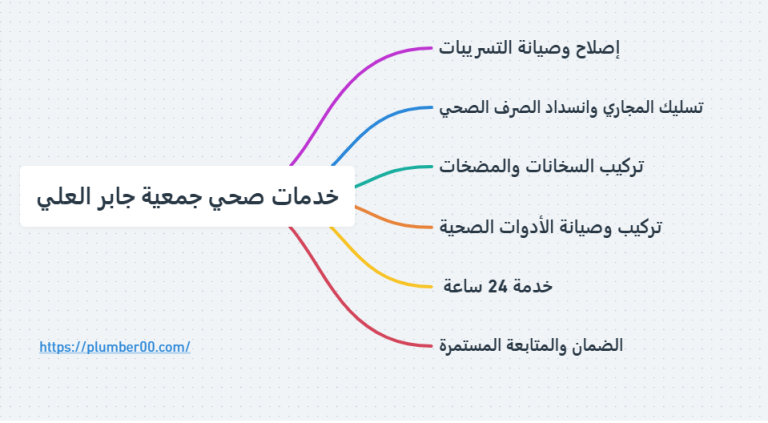 خدمات صحي جمعية جابر العلي

إصلاح وصيانة التسريبات

تسليك المجاري وانسداد الصرف الصحي

تركيب السخانات والمضخات

تركيب وصيانة الأدوات الصحية

خدمة 24 ساعة

الضمان والمتابعة المستمرة

https://plumber00.com/